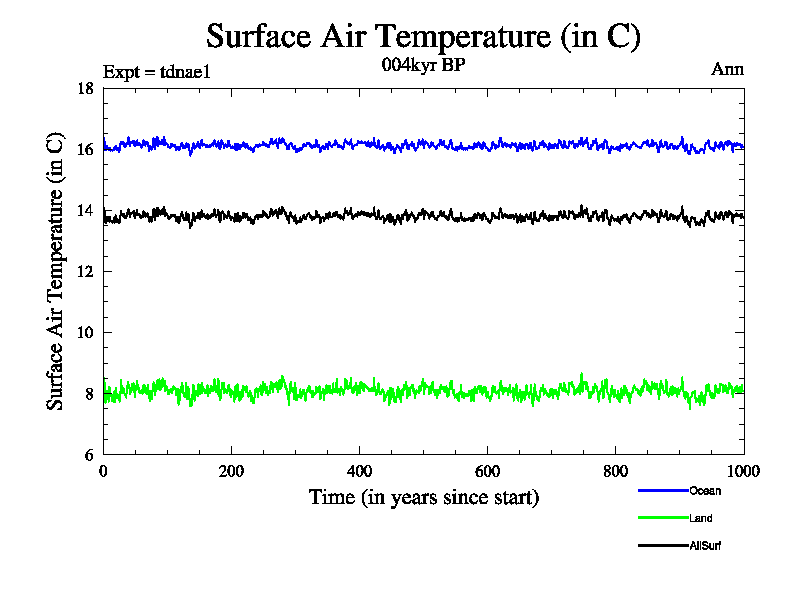 Surface Air Temperature (in C)

Expt = tdnae1

004kyr BP

Ann

Surface Air Temperature (in C)

18
16
14
12
10
8
6

0
200
400
600
800
1000

Time (in years since start)

Ocean

Land

AllSurf